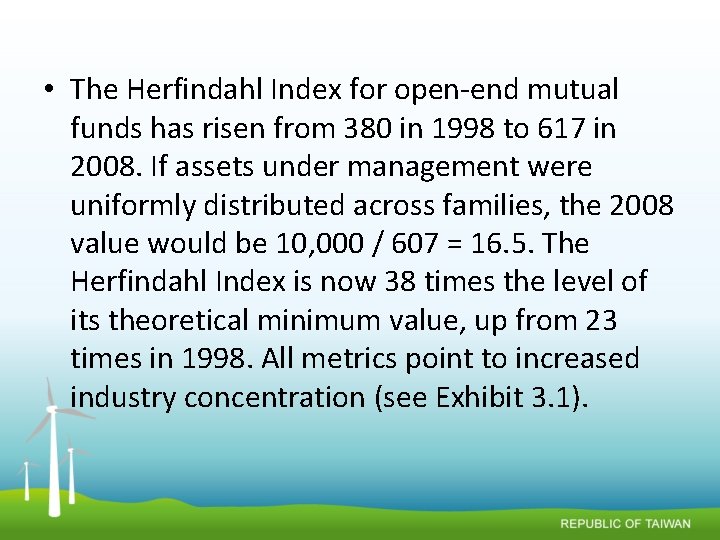 • The Herfindahl Index for open-end mutual funds has risen from 380 in 1998 to 617 in 2008. If assets under management were uniformly distributed across families, the 2008 value would be 10,000 / 607 = 16.5. The Herfindahl Index is now 38 times the level of its theoretical minimum value, up from 23 times in 1998. All metrics point to increased industry concentration (see Exhibit 3.1).

REPUBLIC OF TAIWAN